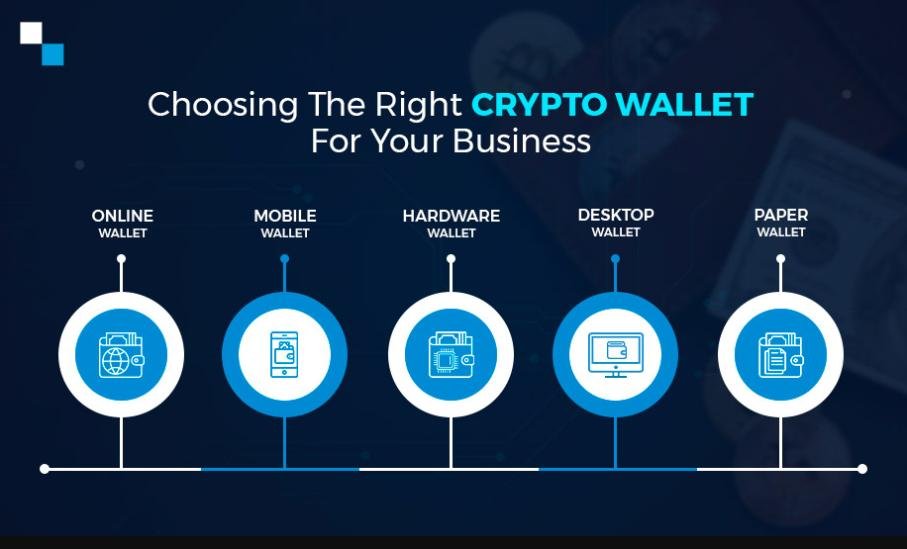 Choosing The Right CRYPTO WALLET For Your Business

ONLINE WALLET

MOBILE WALLET

HARDWARE WALLET

DESKTOP WALLET

PAPER WALLET